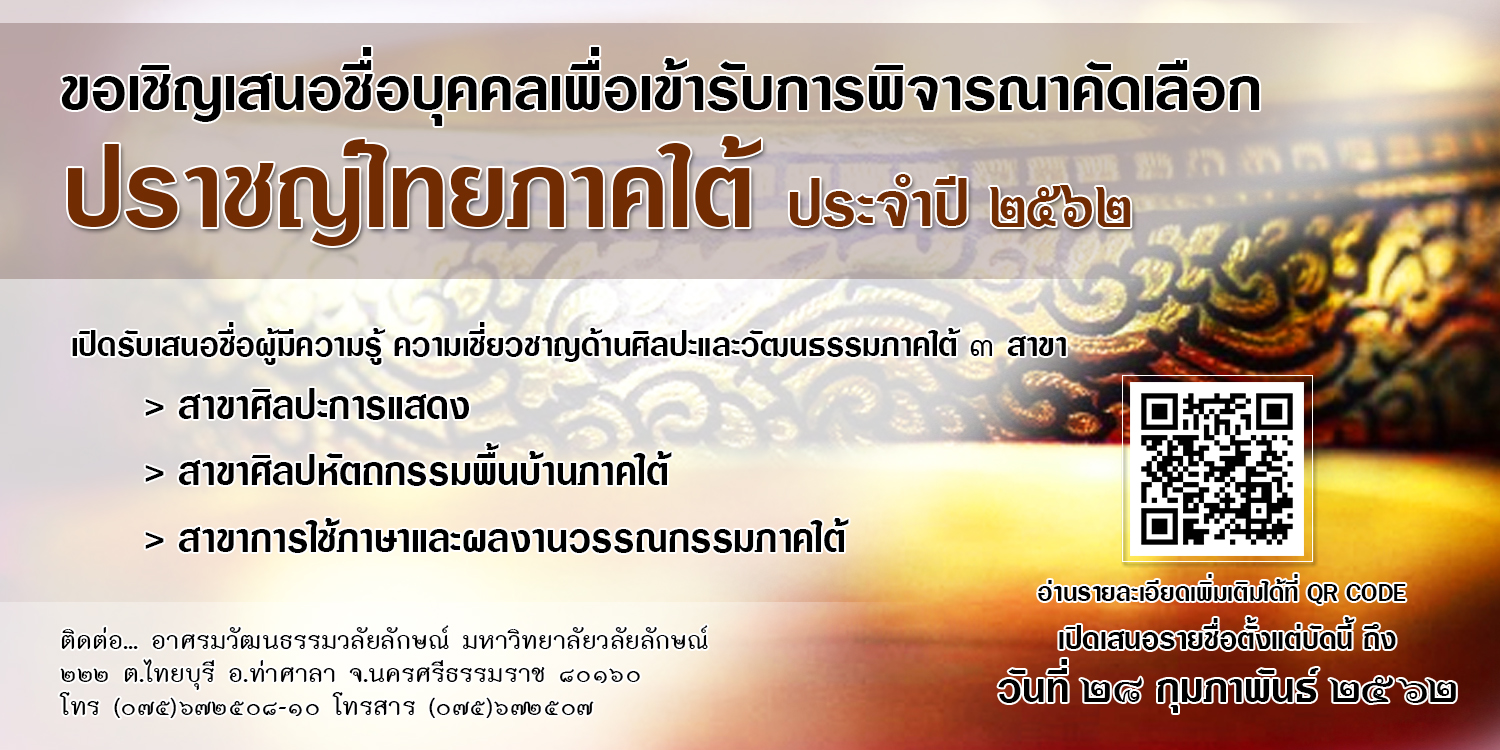 ขอเชิญเสนอชื่อบุคคลเพื่อเข้ารับการพิจารณาคัดเลือก

ปราชญ์ไทยภาคใต้ ประจำปี ๒๕๖๒

เปิดรับเสนอชื่อผู้มีความรู้ ความเชี่ยวชาญด้านศิลปะและวัฒนธรรมภาคใต้ ๓ สาขา

> สาขาศิลปะการแสดง

> สาขาศิลปหัตถกรรมพื้นบ้านภาคใต้

> สาขาการใช้ภาษาและผลงานวรรณกรรมภาคใต้

อ่านรายละเอียดเพิ่มเติมได้ที่ QR CODE

เปิดเสนอรายชื่อตั้งแต่บัดนี้ ถึง

วันที่ ๒๘ กุมภาพันธ์ ๒๕๖๒

ติดต่อ... อาศรมวัฒนธรรมวลัยลักษณ์ มหาวิทยาลัยวลัยลักษณ์
๒๒๒ ต.ไทยบุรี อ.ท่าศาลา จ.นครศรีธรรมราช ๘๐๑๖๐
โทร (๐๗๕)๖๗๒๕๐๘-๑๐ โทรสาร (๐๗๕)๖๗๒๕๐๗